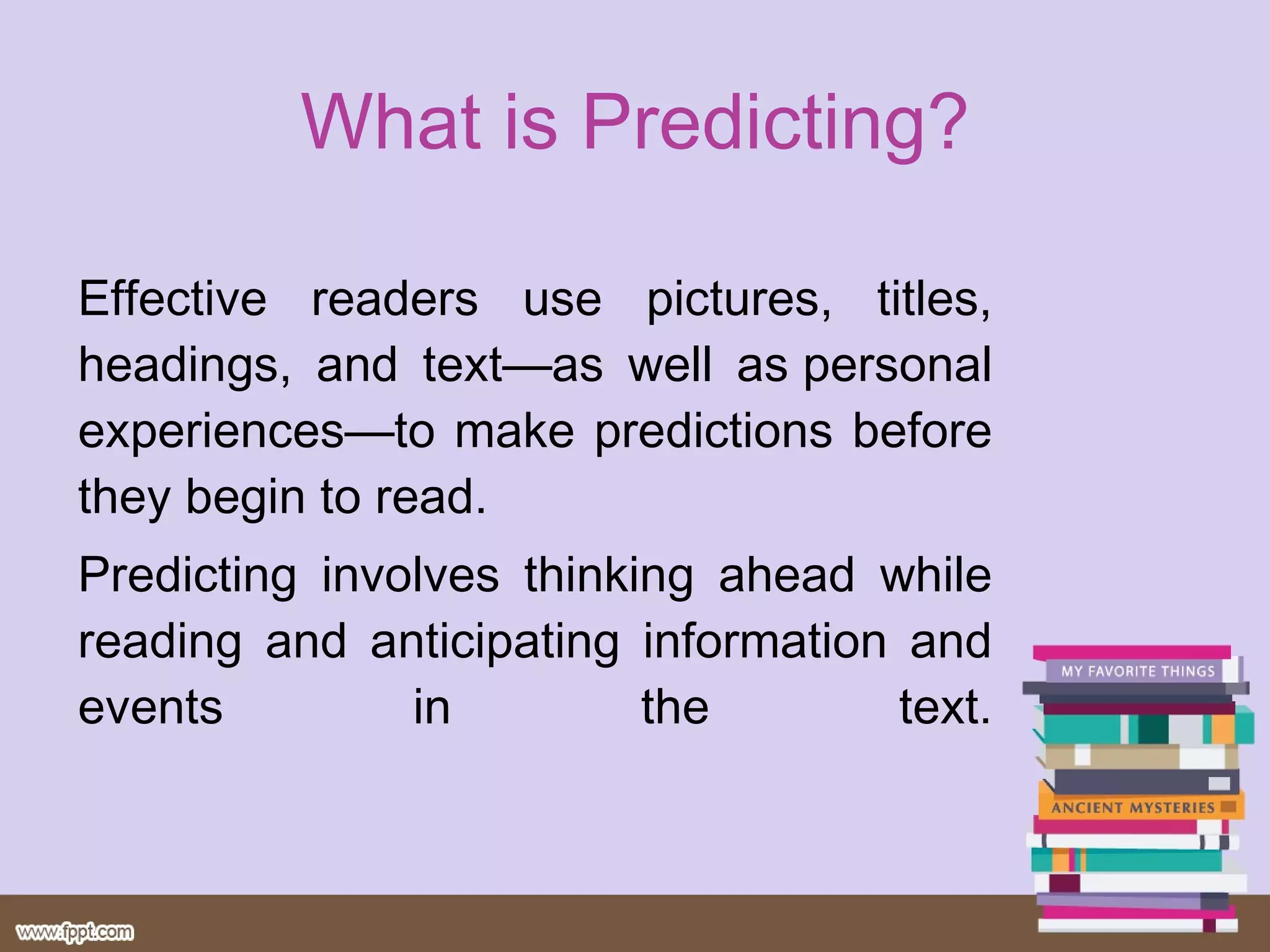 What is Predicting?

Effective readers use pictures, titles, headings, and text—as well as personal experiences—to make predictions before they begin to read.

Predicting involves thinking ahead while reading and anticipating information and events in the text.

MY FAVORITE THINGS

ANCIENT MYSTERIES

www.fppt.com